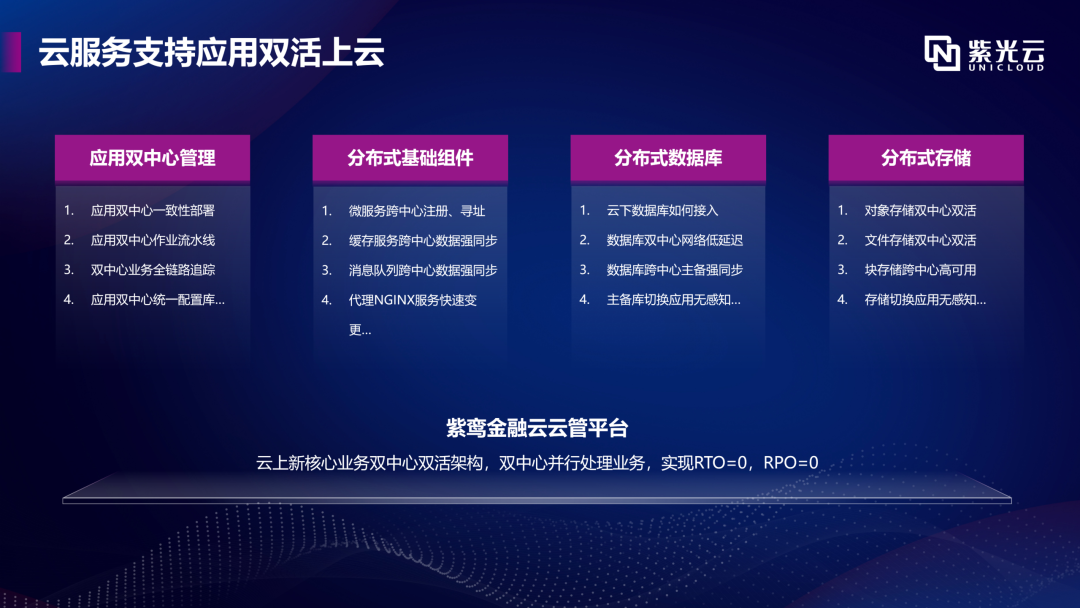 云服务支持应用双活上云

紫光云
UNICLOUD

应用双中心管理

1. 应用双中心一致性部署
2. 应用双中心作业流水线
3. 双中心业务全链路追踪
4. 应用双中心统一配置库…

分布式基础组件

1. 微服务跨中心注册、寻址
2. 缓存服务跨中心数据强同步
3. 消息队列跨中心数据强同步
4. 代理NGINX服务快速变更…

分布式数据库

1. 云下数据库如何接入
2. 数据库双中心网络低延迟
3. 数据库跨中心主备强同步
4. 主备库切换应用无感知…

分布式存储

1. 对象存储双中心双活
2. 文件存储双中心双活
3. 块存储跨中心高可用
4. 存储切换应用无感知…

紫鸾金融云云管平台

云上新核心业务双中心双活架构，双中心并行处理业务，实现RTO=0，RPO=0